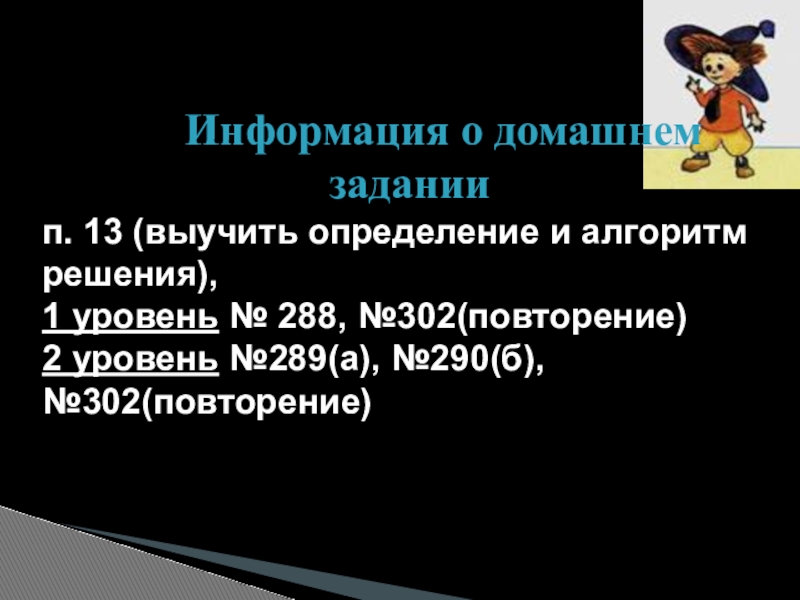 Информация о домашнем задании

п. 13 (выучить определение и алгоритм решения),
1 уровень № 288, №302(повторение)
2 уровень №289(а), №290(б), №302(повторение)